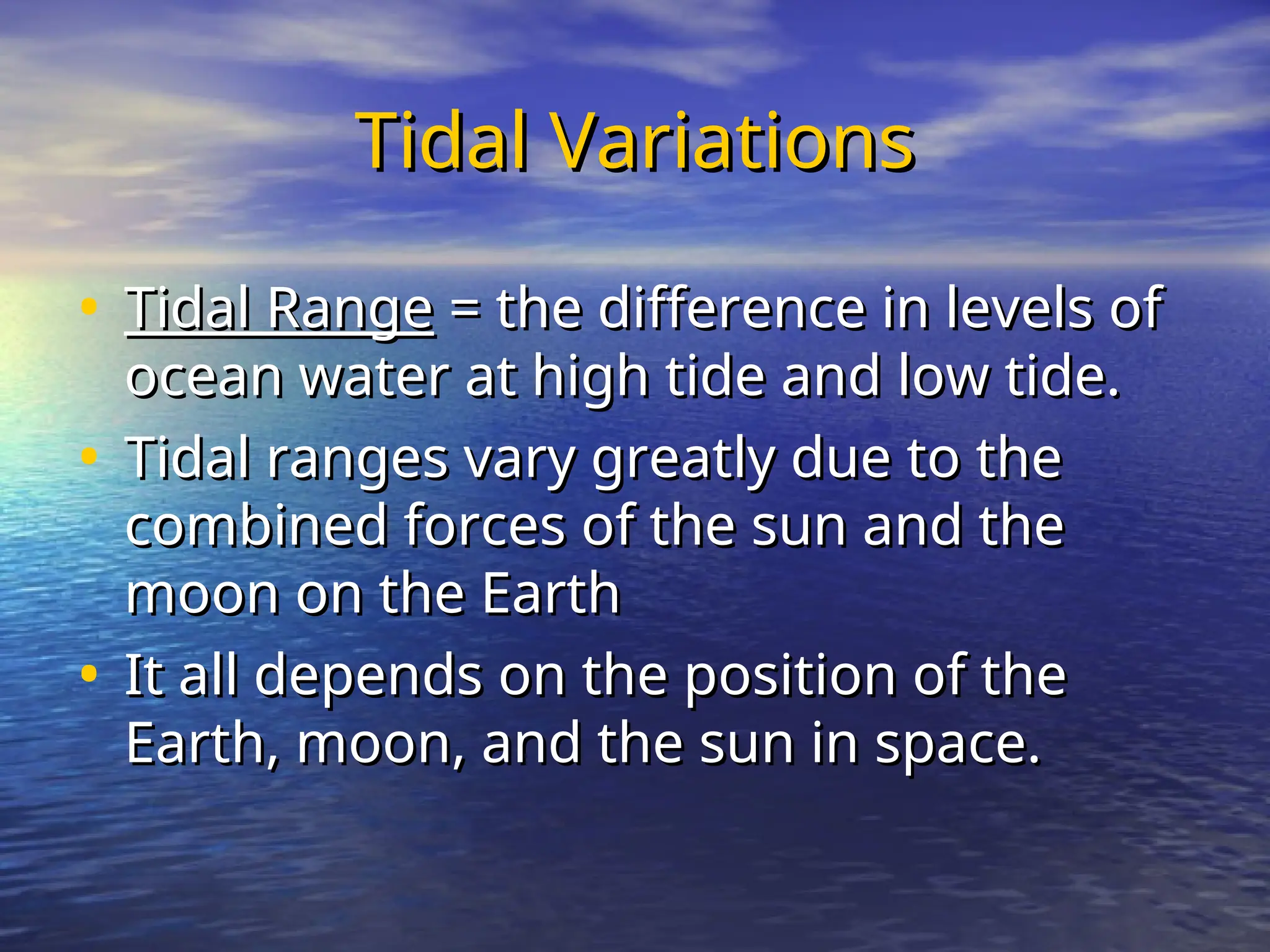 Tidal Variations

• Tidal Range = the difference in levels of ocean water at high tide and low tide.
• Tidal ranges vary greatly due to the combined forces of the sun and the moon on the Earth
• It all depends on the position of the Earth, moon, and the sun in space.